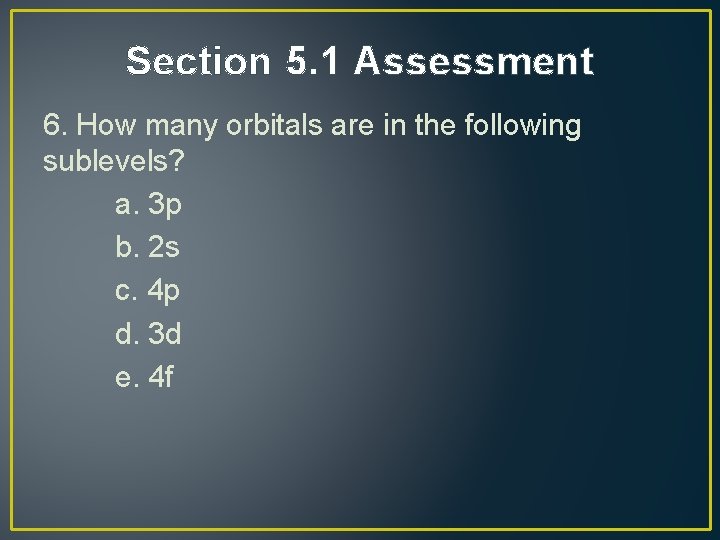 Section 5.1 Assessment

6. How many orbitals are in the following sublevels?

a. 3p
b. 2s
c. 4p
d. 3d
e. 4f